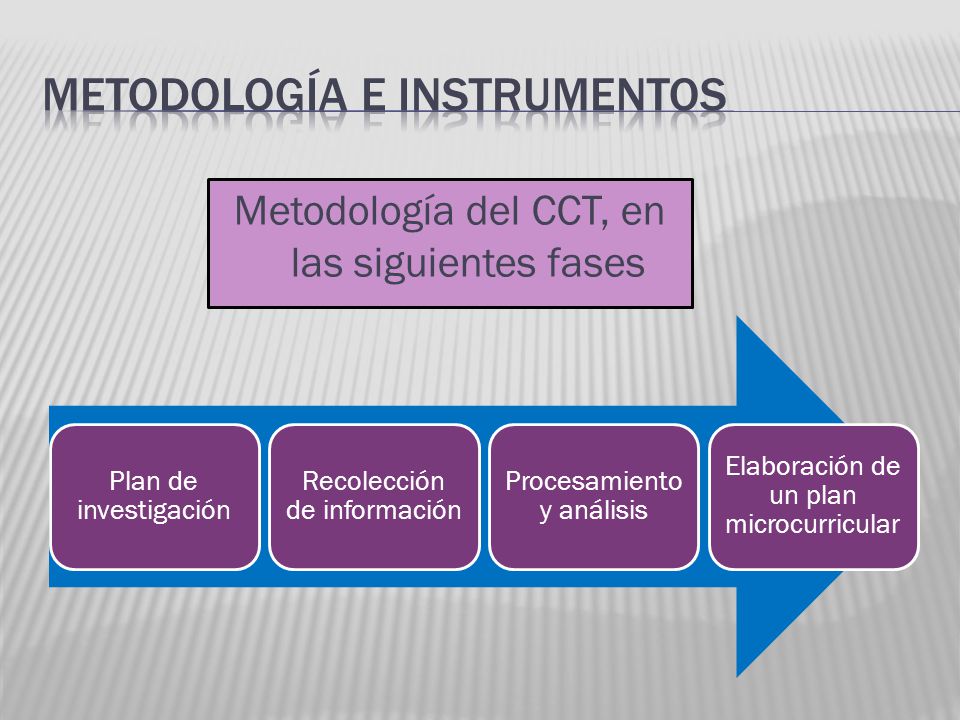 METODOLOGÍA E INSTRUMENTOS

Metodología del CCT, en las siguientes fases

Plan de investigación

Recolección de información

Procesamiento y análisis

Elaboración de un plan microcurricular